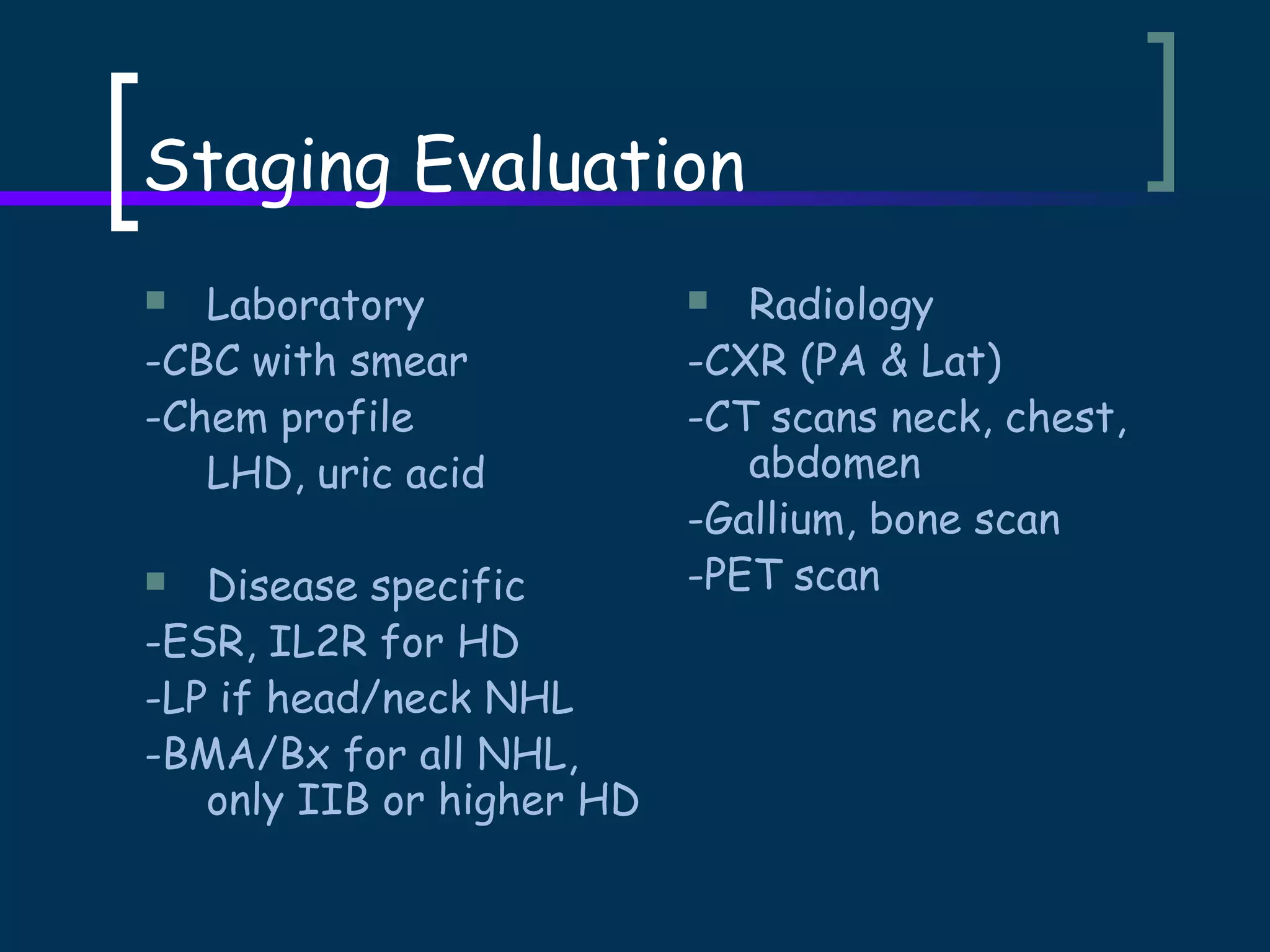 Staging Evaluation

Laboratory
-CBC with smear
-Chem profile
LHD, uric acid

Disease specific
-ESR, IL2R for HD
-LP if head/neck NHL
-BMA/Bx for all NHL, only IIB or higher HD

Radiology
-CXR (PA & Lat)
-CT scans neck, chest, abdomen
-Gallium, bone scan
-PET scan